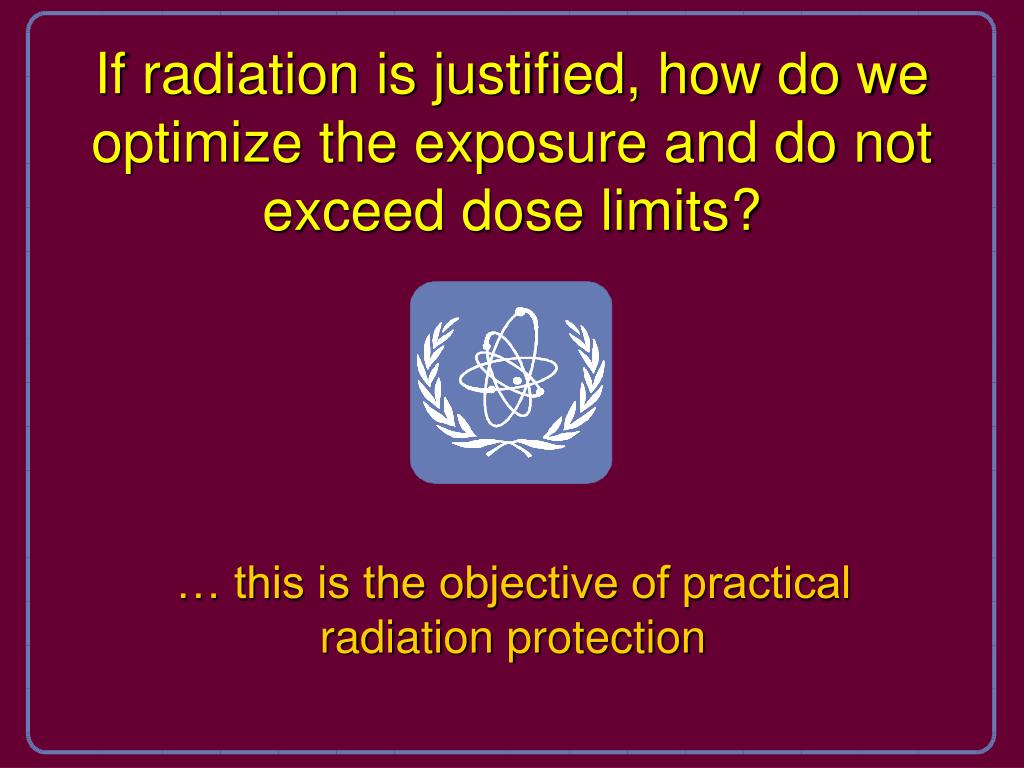 If radiation is justified, how do we optimize the exposure and do not exceed dose limits?

… this is the objective of practical radiation protection